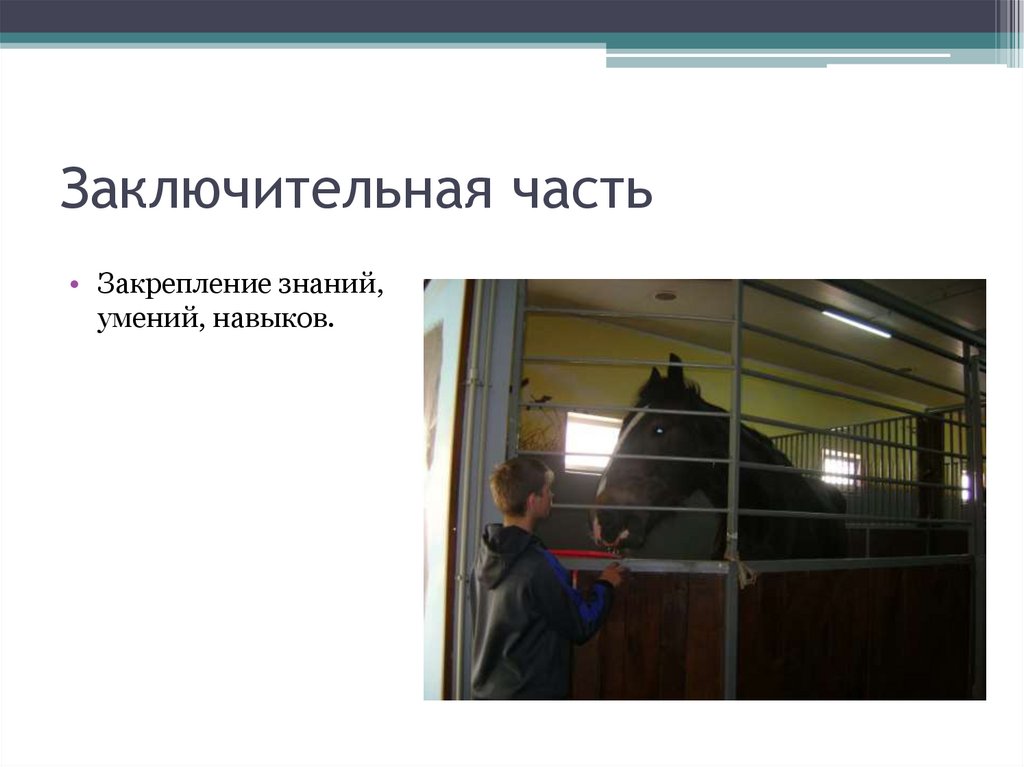 Заключительная часть

• Закрепление знаний, умений, навыков.